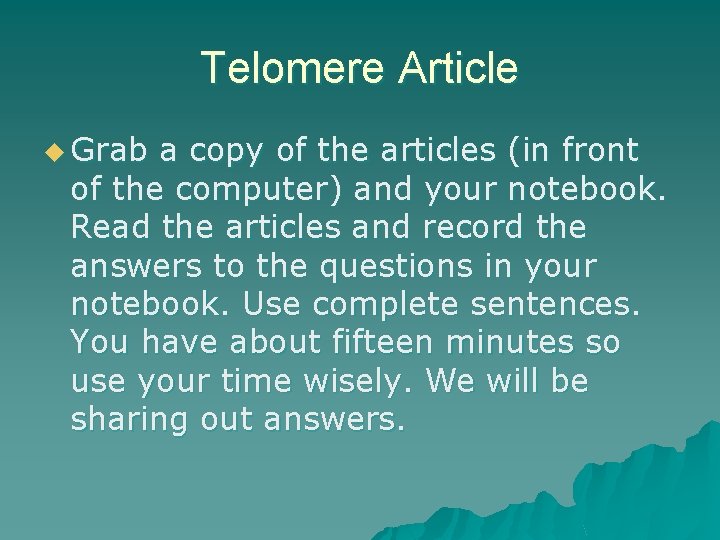 Telomere Article

Grab a copy of the articles (in front of the computer) and your notebook. Read the articles and record the answers to the questions in your notebook. Use complete sentences. You have about fifteen minutes so use your time wisely. We will be sharing out answers.